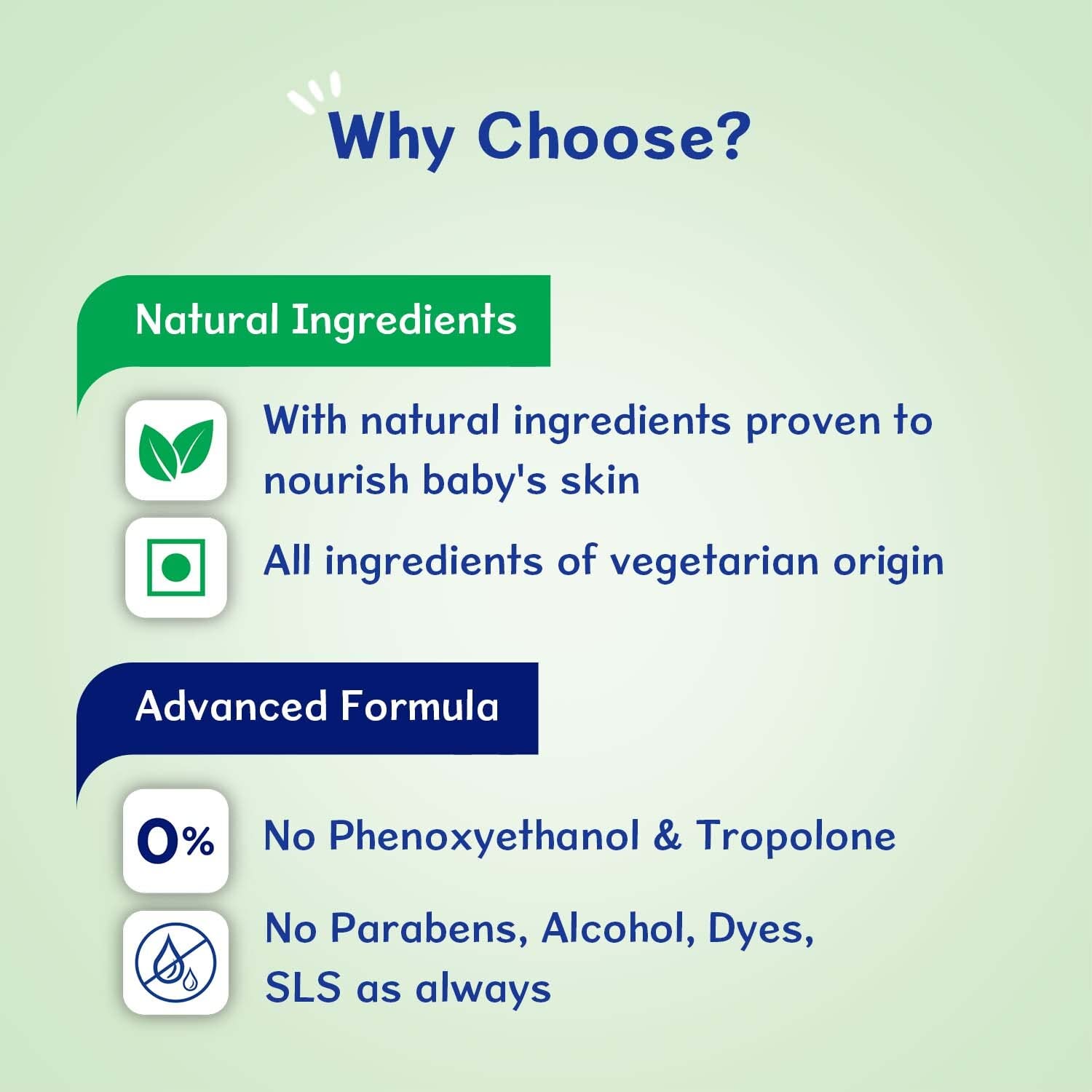 Why Choose?

Natural Ingredients

With natural ingredients proven to nourish baby's skin

All ingredients of vegetarian origin

Advanced Formula

0%

No Phenoxyethanol & Tropolone

No Parabens, Alcohol, Dyes, SLS as always